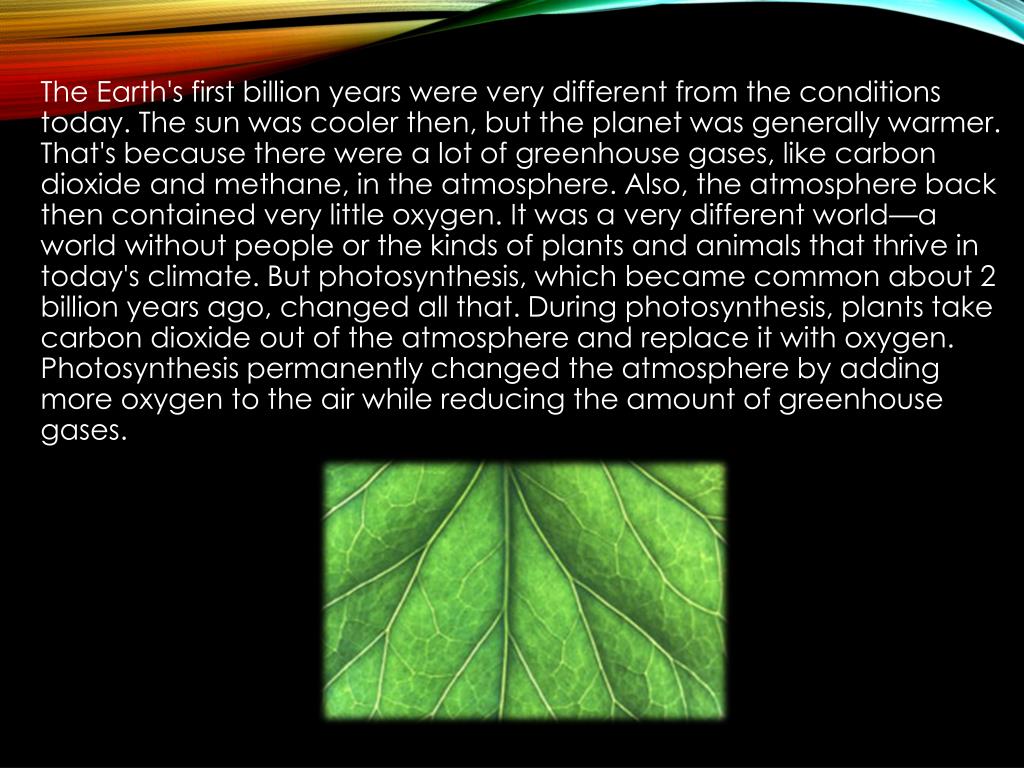 The Earth's first billion years were very different from the conditions today. The sun was cooler then, but the planet was generally warmer. That's because there were a lot of greenhouse gases, like carbon dioxide and methane, in the atmosphere. Also, the atmosphere back then contained very little oxygen. It was a very different world—a world without people or the kinds of plants and animals that thrive in today's climate. But photosynthesis, which became common about 2 billion years ago, changed all that. During photosynthesis, plants take carbon dioxide out of the atmosphere and replace it with oxygen. Photosynthesis permanently changed the atmosphere by adding more oxygen to the air while reducing the amount of greenhouse gases.